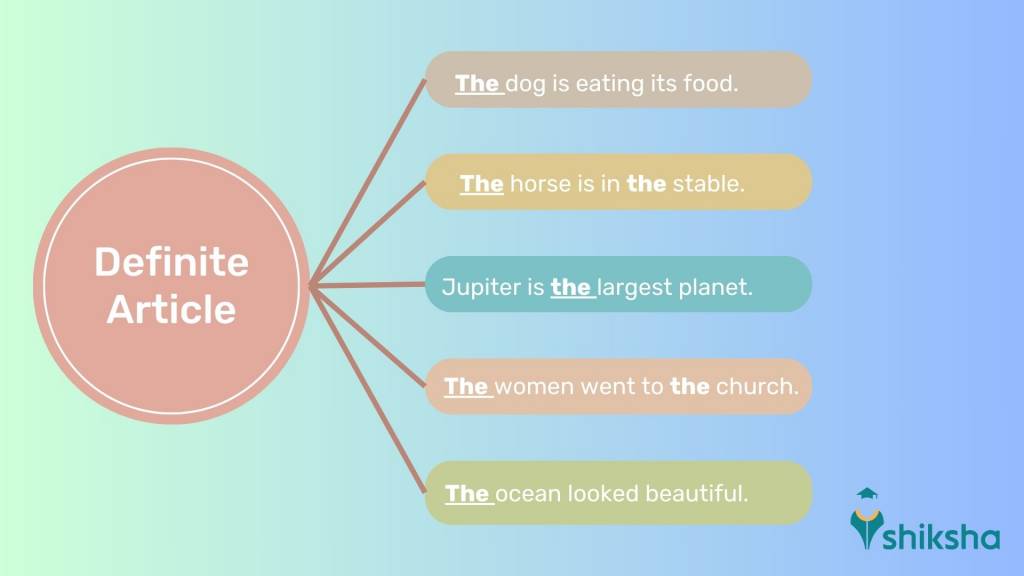 Definite Article

The dog is eating its food.

The horse is in the stable.

Jupiter is the largest planet.

The women went to the church.

The ocean looked beautiful.

shiksha